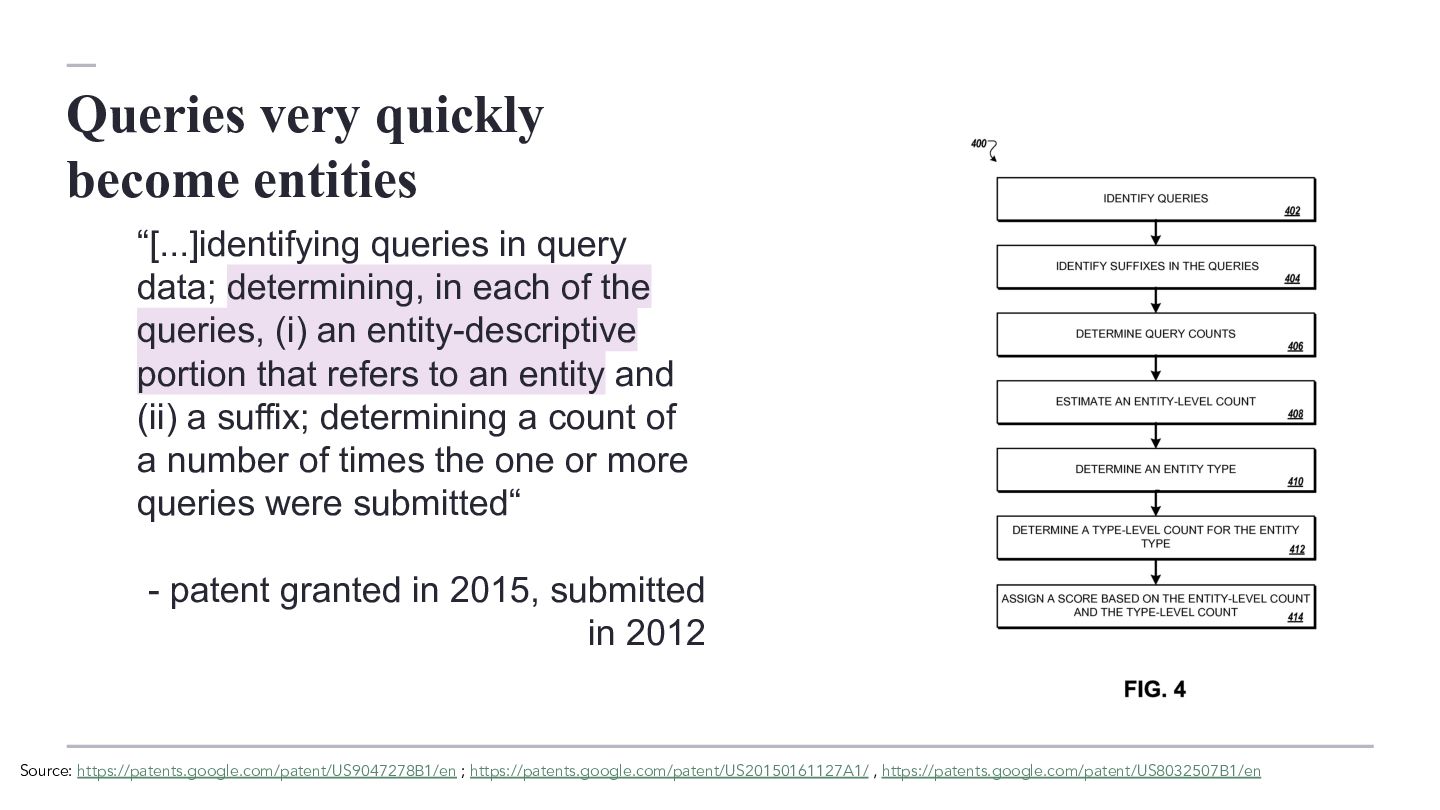 Queries very quickly become entities

“[...]identifying queries in query data; determining, in each of the queries, (i) an entity-descriptive portion that refers to an entity and (ii) a suffix; determining a count of a number of times the one or more queries were submitted“

- patent granted in 2015, submitted in 2012

400

IDENTIFY QUERIES 402

IDENTIFY SUFFIXES IN THE QUERIES 404

DETERMINE QUERY COUNTS 406

ESTIMATE AN ENTITY-LEVEL COUNT 408

DETERMINE AN ENTITY TYPE 410

DETERMINE A TYPE-LEVEL COUNT FOR THE ENTITY TYPE 412

ASSIGN A SCORE BASED ON THE ENTITY-LEVEL COUNT AND THE TYPE-LEVEL COUNT 414

FIG. 4

Source: https://patents.google.com/patent/US9047278B1/en ; https://patents.google.com/patent/US20150161127A1/ , https://patents.google.com/patent/US8032507B1/en